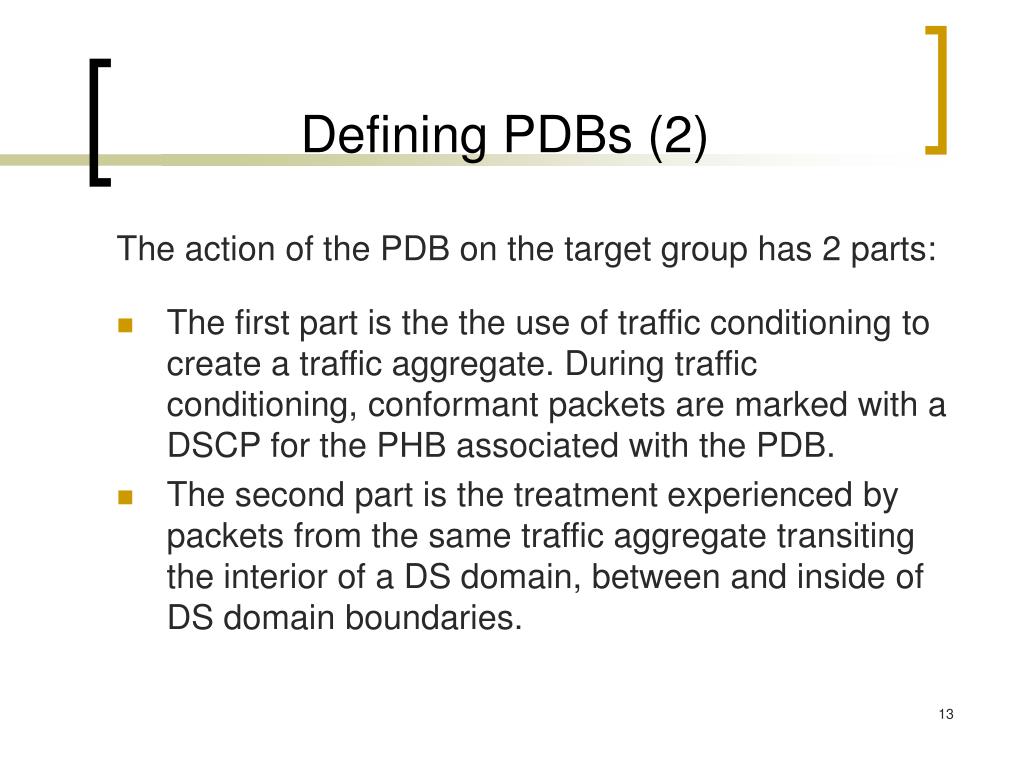 Defining PDBs (2)

The action of the PDB on the target group has 2 parts:

- The first part is the the use of traffic conditioning to create a traffic aggregate. During traffic conditioning, conformant packets are marked with a DSCP for the PHB associated with the PDB.
- The second part is the treatment experienced by packets from the same traffic aggregate transiting the interior of a DS domain, between and inside of DS domain boundaries.

13